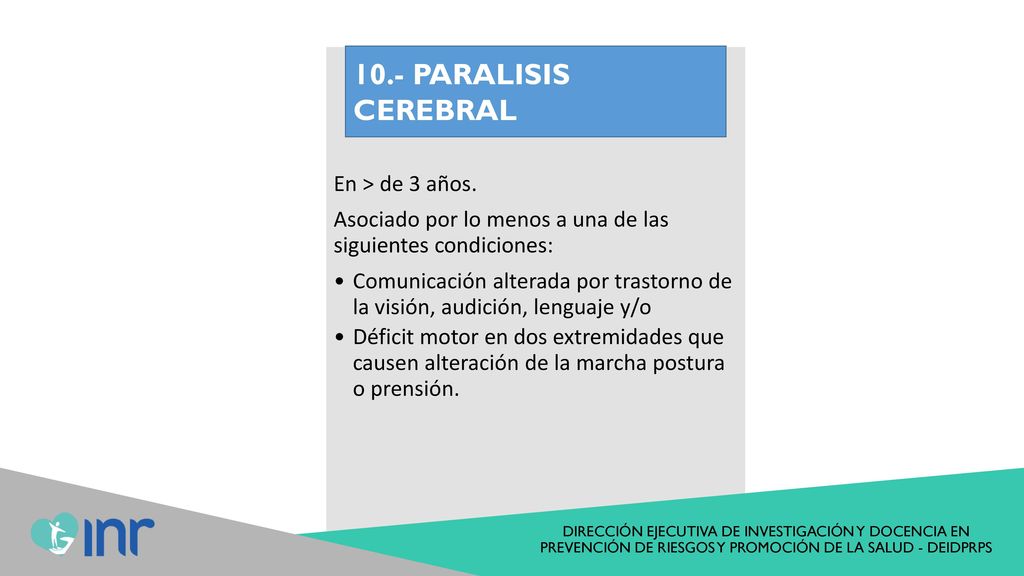 10.- PARALISIS CEREBRAL

En > de 3 años.

Asociado por lo menos a una de las siguientes condiciones:

• Comunicación alterada por trastorno de la visión, audición, lenguaje y/o
• Déficit motor en dos extremidades que causen alteración de la marcha postura o prensión.

inr

DIRECCIÓN EJECUTIVA DE INVESTIGACIÓN Y DOCENCIA EN PREVENCIÓN DE RIESGOS Y PROMOCIÓN DE LA SALUD - DEIDPRPS